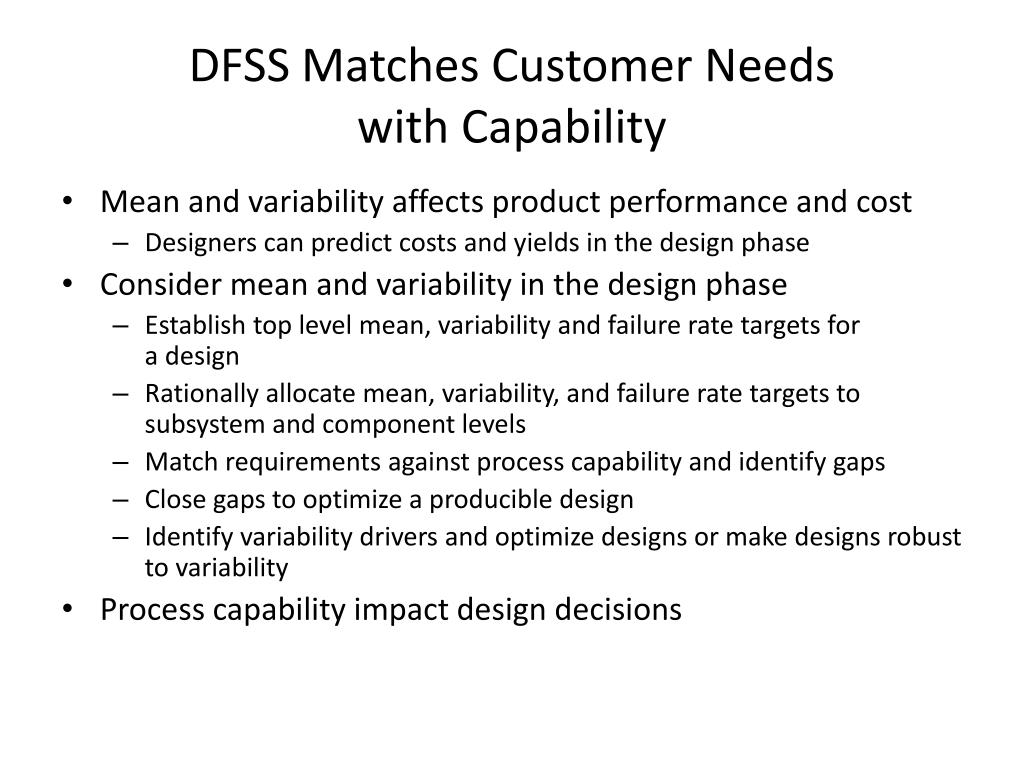 DFSS Matches Customer Needs with Capability

• Mean and variability affects product performance and cost
– Designers can predict costs and yields in the design phase
• Consider mean and variability in the design phase
– Establish top level mean, variability and failure rate targets for a design
– Rationally allocate mean, variability, and failure rate targets to subsystem and component levels
– Match requirements against process capability and identify gaps
– Close gaps to optimize a producible design
– Identify variability drivers and optimize designs or make designs robust to variability
• Process capability impact design decisions